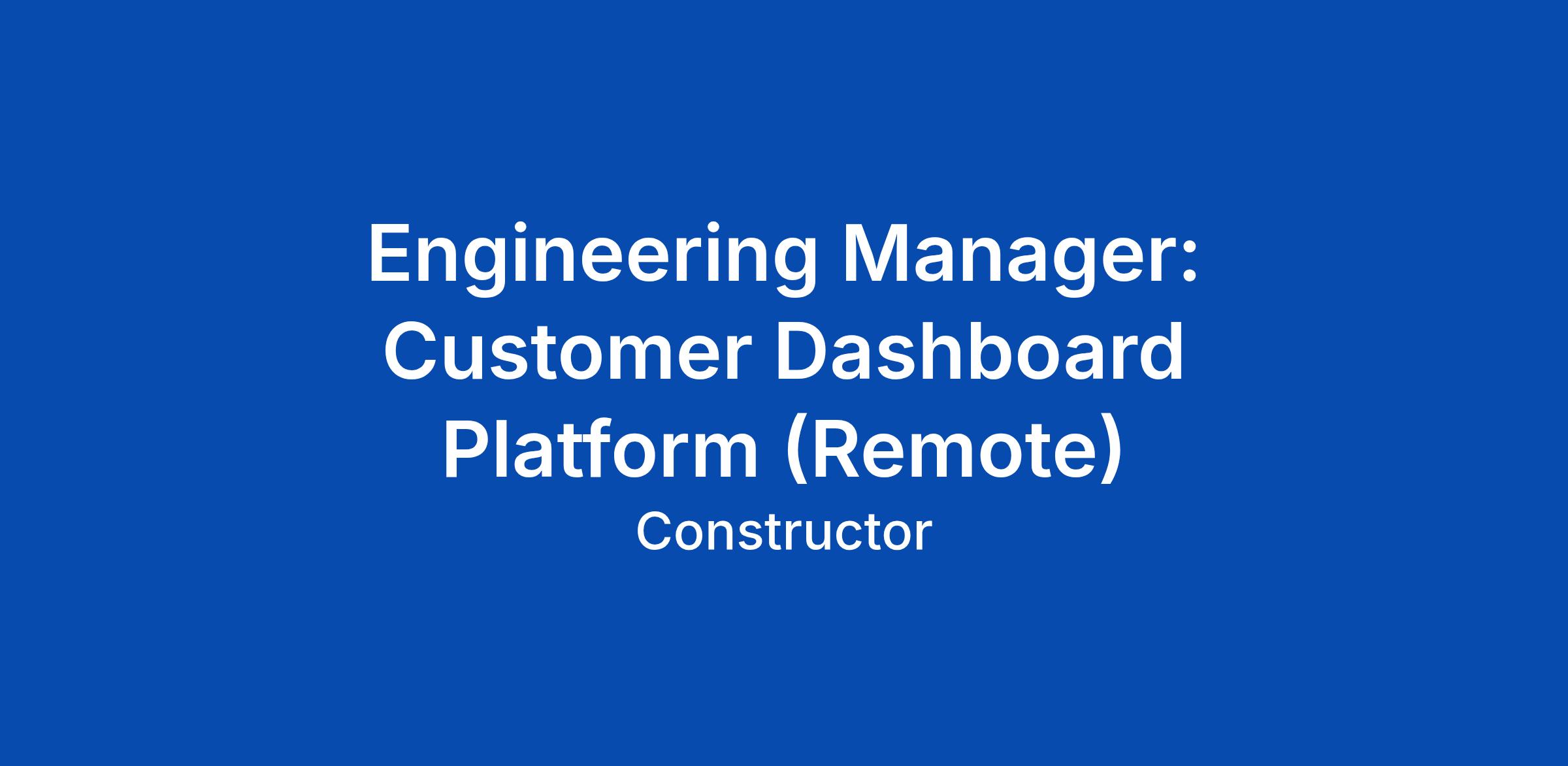 Engineering Manager: Customer Dashboard Platform (Remote)

Constructor